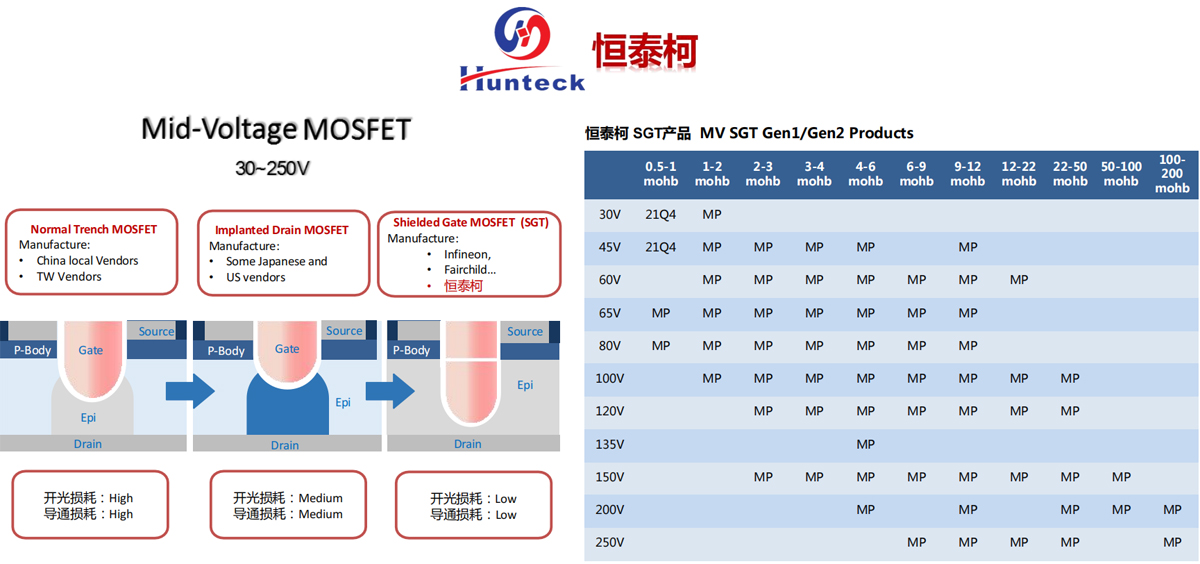 Hunteck 恒泰柯

Mid-Voltage MOSFET

30~250V

Normal Trench MOSFET
Manufacture:
• China local Vendors
• TW Vendors

Implanted Drain MOSFET
Manufacture:
• Some Japanese and US vendors

Shielded Gate MOSFET (SGT)
Manufacture:
• Infineon,
• Fairchild...
• 恒泰柯

Source
P-Body
Gate
Epi
Drain

Source
P-Body
Gate
Epi
Drain

Source
P-Body
Epi
Drain

开光损耗：High
导通损耗：High

开光损耗：Medium
导通损耗：Medium

开光损耗：Low
导通损耗：Low

恒泰柯 SGT产品 MV SGT Gen1/Gen2 Products

| | 0.5-1 mohb | 1-2 mohb | 2-3 mohb | 3-4 mohb | 4-6 mohb | 6-9 mohb | 9-12 mohb | 12-22 mohb | 22-50 mohb | 50-100 mohb | 100-200 mohb |
|---|---|---|---|---|---|---|---|---|---|---|---|
| 30V | 21Q4 | MP | | | | | | | | | |
| 45V | 21Q4 | MP | MP | MP | MP | | MP | | | | |
| 60V | | MP | MP | MP | MP | MP | MP | MP | | | |
| 65V | MP | MP | MP | MP | MP | MP | MP | | | | |
| 80V | MP | MP | MP | MP | MP | MP | MP | | | | |
| 100V | | MP | MP | MP | MP | MP | MP | MP | MP | | |
| 120V | | | MP | MP | MP | MP | MP | MP | MP | | |
| 135V | | | | | MP | | | | | | |
| 150V | | | MP | MP | MP | MP | MP | MP | MP | MP | |
| 200V | | | | | MP | | MP | | MP | MP | MP |
| 250V | | | | | | MP | MP | MP | MP | | MP |